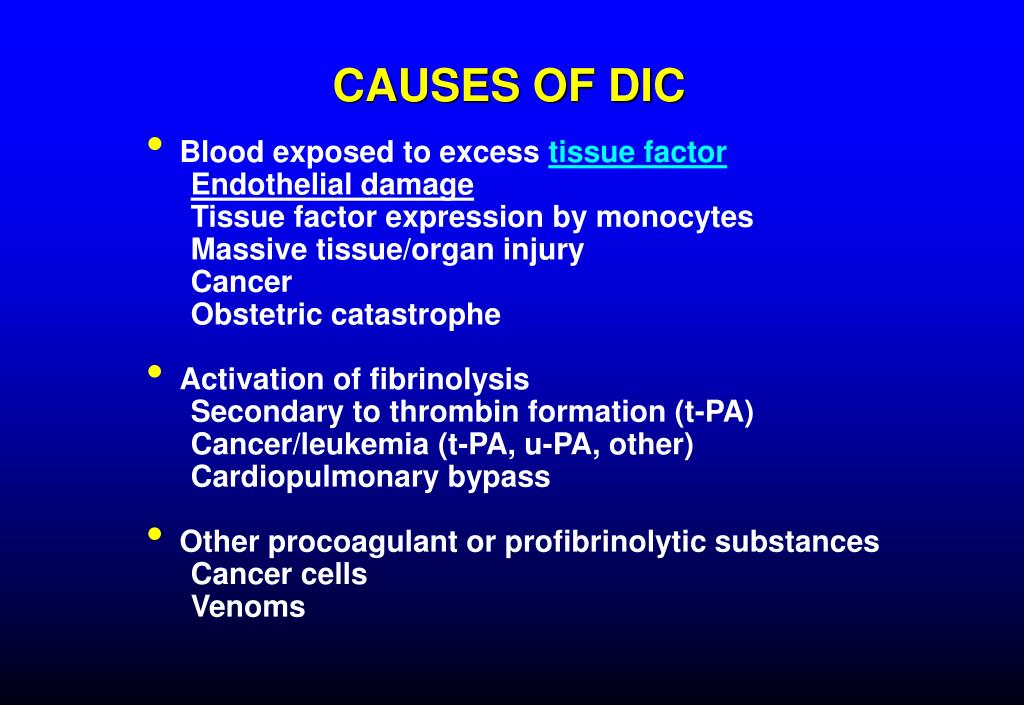 CAUSES OF DIC

• Blood exposed to excess tissue factor
Endothelial damage
Tissue factor expression by monocytes
Massive tissue/organ injury
Cancer
Obstetric catastrophe

• Activation of fibrinolysis
Secondary to thrombin formation (t-PA)
Cancer/leukemia (t-PA, u-PA, other)
Cardiopulmonary bypass

• Other procoagulant or profibrinolytic substances
Cancer cells
Venoms